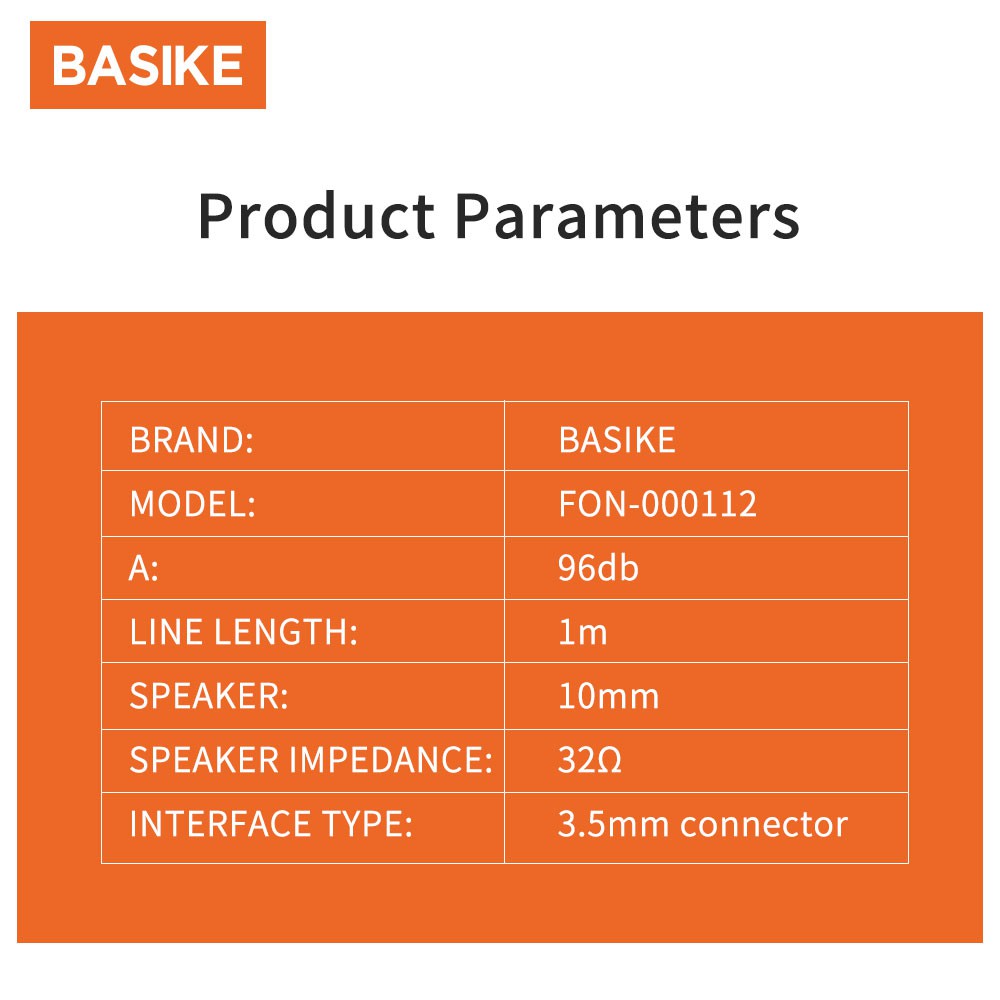 BASIKE

Product Parameters

| BRAND: | BASIKE |
|---|---|
| MODEL: | FON-000112 |
| A: | 96db |
| LINE LENGTH: | 1m |
| SPEAKER: | 10mm |
| SPEAKER IMPEDANCE: | 32Ω |
| INTERFACE TYPE: | 3.5mm connector |